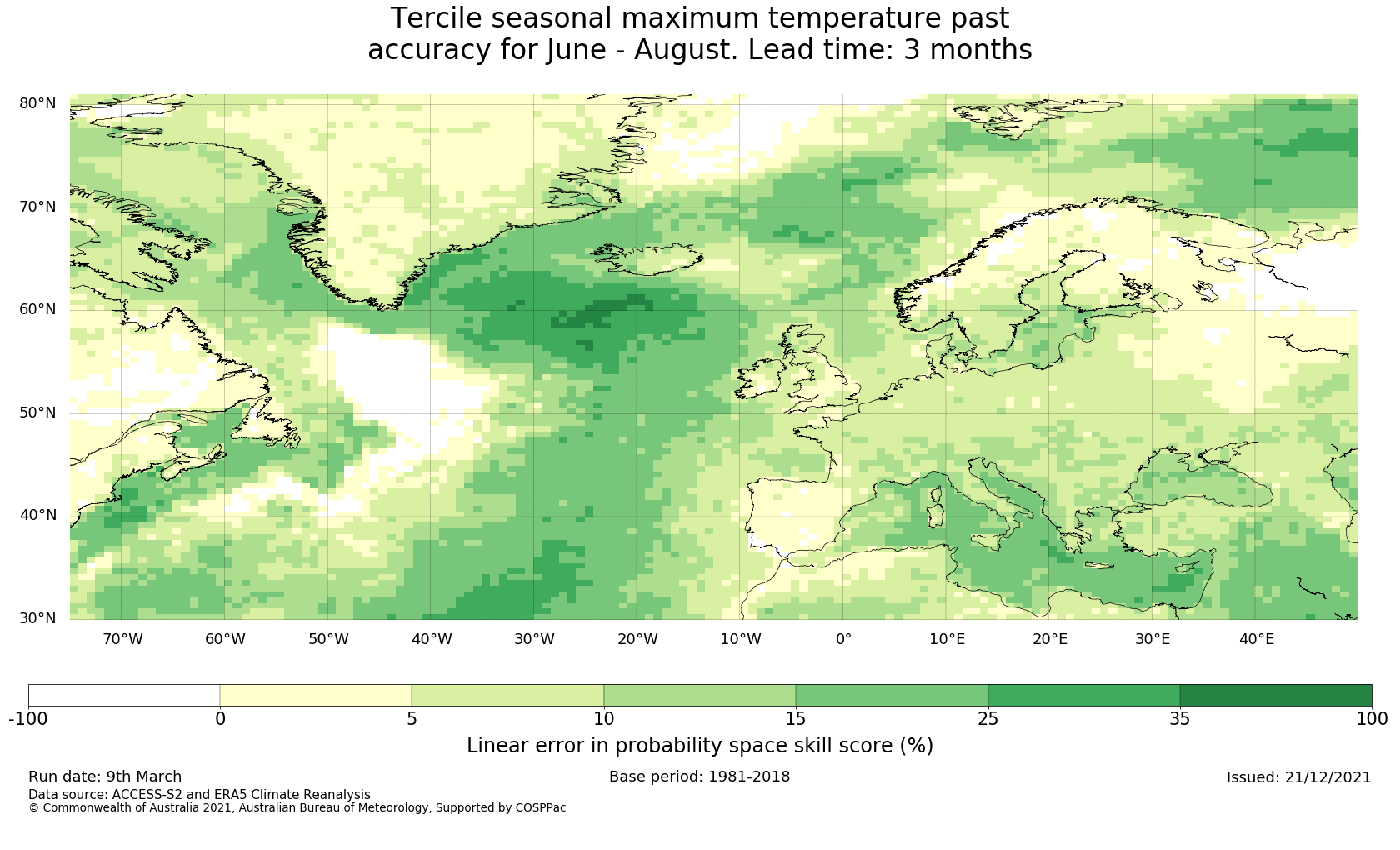 Tercile seasonal maximum temperature past accuracy for June - August. Lead time: 3 months

80°N
70°N
60°N
50°N
40°N
30°N

70°W 60°W 50°W 40°W 30°W 20°W 10°W 0° 10°E 20°E 30°E 40°E

-100 0 5 10 15 25 35 100

Linear error in probability space skill score (%)

Run date: 9th March
Base period: 1981-2018
Issued: 21/12/2021
Data source: ACCESS-S2 and ERA5 Climate Reanalysis
© Commonwealth of Australia 2021, Australian Bureau of Meteorology, Supported by COSPPac